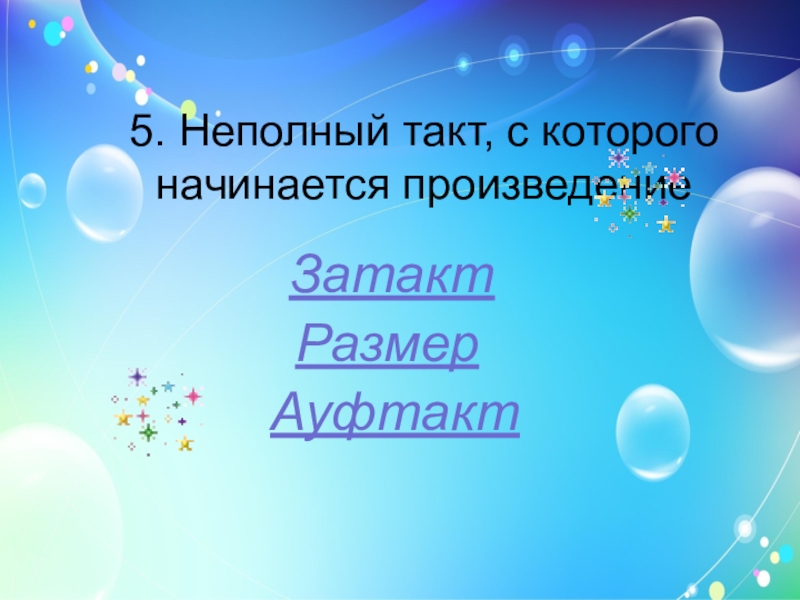 5. Неполный такт, с которого начинается произведение

Затакт

Размер

Ауфтакт